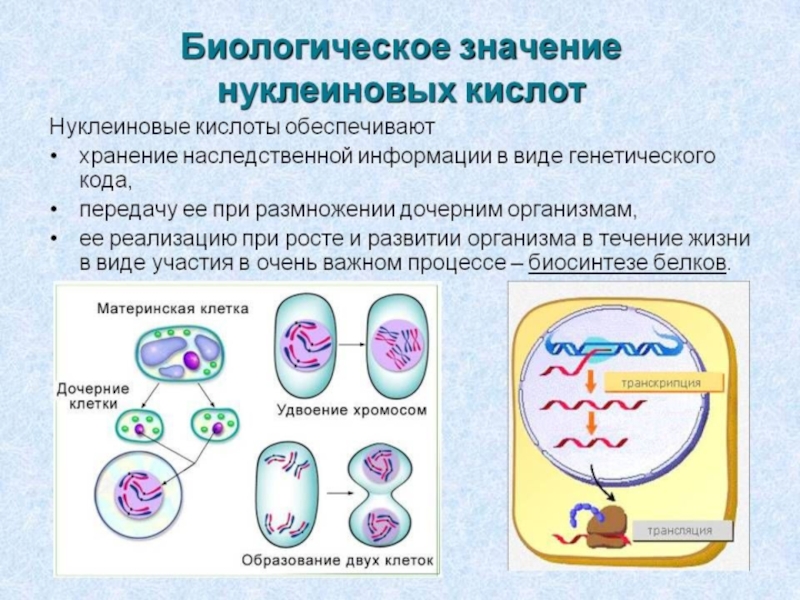 Биологическое значение нуклеиновых кислот

Нуклеиновые кислоты обеспечивают

• хранение наследственной информации в виде генетического кода,
• передачу ее при размножении дочерним организмам,
• ее реализацию при росте и развитии организма в течение жизни в виде участия в очень важном процессе – биосинтезе белков.

Материнская клетка

Дочерние клетки

Удвоение хромосом

Образование двух клеток

транскрипция

трансляция